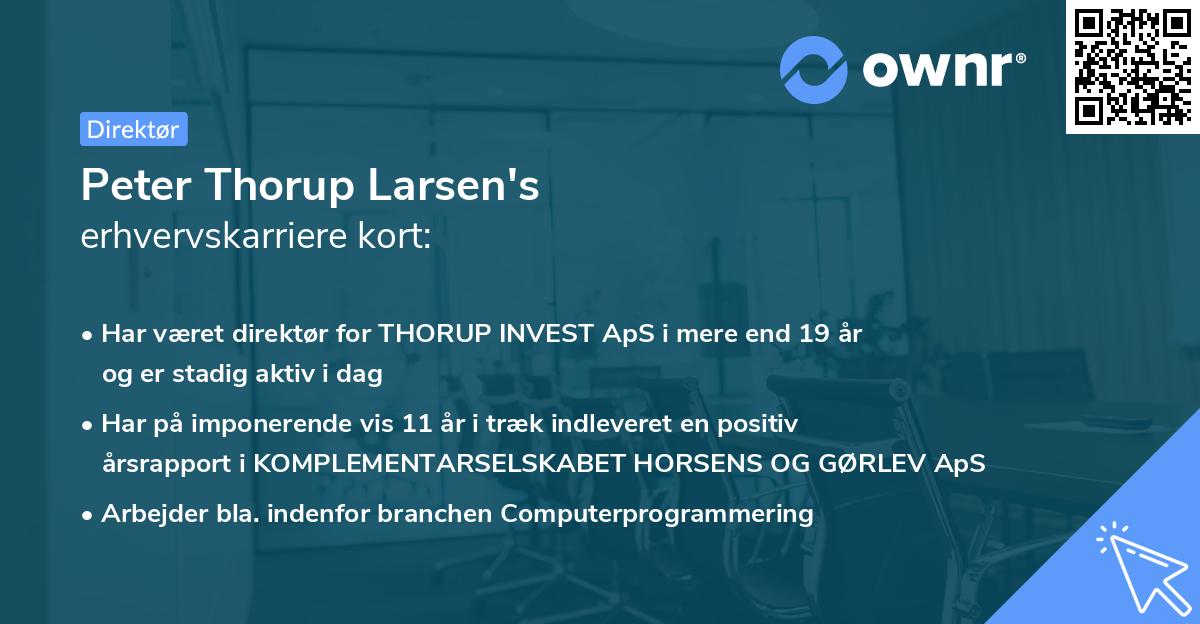 ownr®

Direktør

Peter Thorup Larsen's
erhvervskarriere kort:

• Har været direktør for THORUP INVEST ApS i mere end 19 år og er stadig aktiv i dag

• Har på imponerende vis 11 år i træk indleveret en positiv årsrapport i KOMPLEMENTARSELSKABET HORSENS OG GØRLEV ApS

• Arbejder bla. indenfor branchen Computerprogrammering